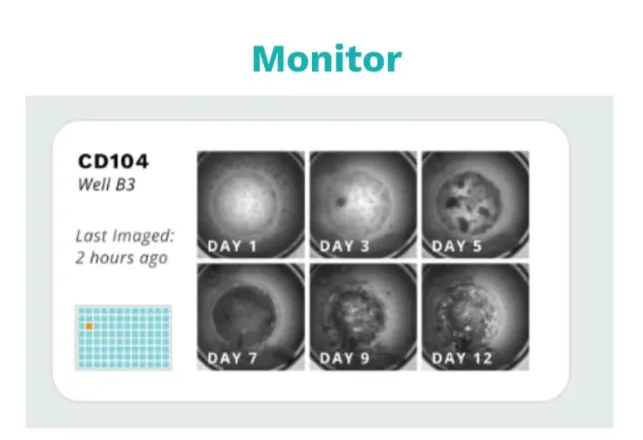 Monitor

CD104
Well B3

Last Imaged:
2 hours ago

DAY 1
DAY 3
DAY 5
DAY 7
DAY 9
DAY 12